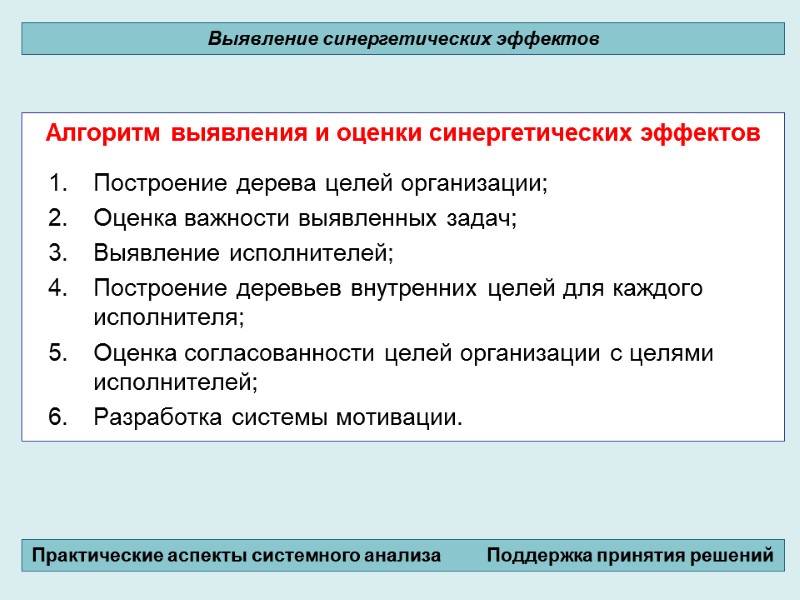 Выявление синергетических эффектов

Алгоритм выявления и оценки синергетических эффектов

1. Построение дерева целей организации;
2. Оценка важности выявленных задач;
3. Выявление исполнителей;
4. Построение деревьев внутренних целей для каждого исполнителя;
5. Оценка согласованности целей организации с целями исполнителей;
6. Разработка системы мотивации.

Практические аспекты системного анализа

Поддержка принятия решений